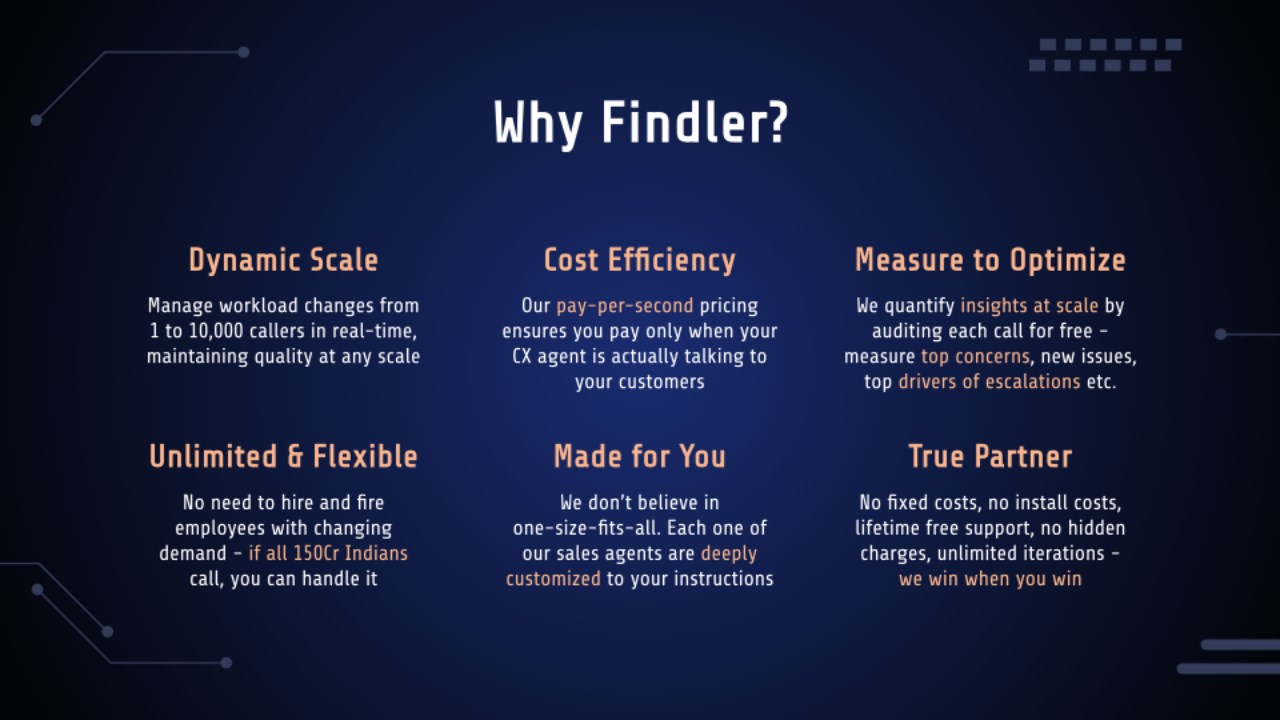 Why Findler?

Dynamic Scale

Manage workload changes from 1 to 10,000 callers in real-time, maintaining quality at any scale

Cost Efficiency

Our pay-per-second pricing ensures you pay only when your CX agent is actually talking to your customers

Measure to Optimize

We quantify insights at scale by auditing each call for free - measure top concerns, new issues, top drivers of escalations etc.

Unlimited & Flexible

No need to hire and fire employees with changing demand - if all 150Cr Indians call, you can handle it

Made for You

We don't believe in one-size-fits-all. Each one of our sales agents are deeply customized to your instructions

True Partner

No fixed costs, no install costs, lifetime free support, no hidden charges, unlimited iterations - we win when you win